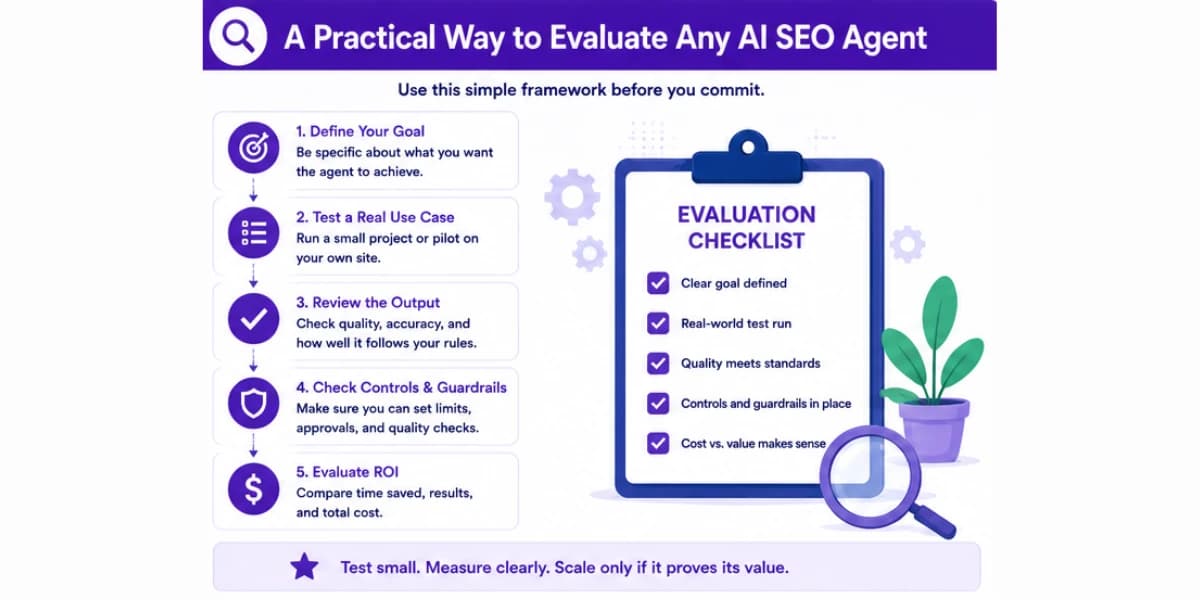 A Practical Way to Evaluate Any AI SEO Agent

Use this simple framework before you commit.

1. Define Your Goal
Be specific about what you want the agent to achieve.

2. Test a Real Use Case
Run a small project or pilot on your own site.

3. Review the Output
Check quality, accuracy, and how well it follows your rules.

4. Check Controls & Guardrails
Make sure you can set limits, approvals, and quality checks.

5. Evaluate ROI
Compare time saved, results, and total cost.

EVALUATION CHECKLIST

Clear goal defined

Real-world test run

Quality meets standards

Controls and guardrails in place

Cost vs. value makes sense

Test small. Measure clearly. Scale only if it proves its value.